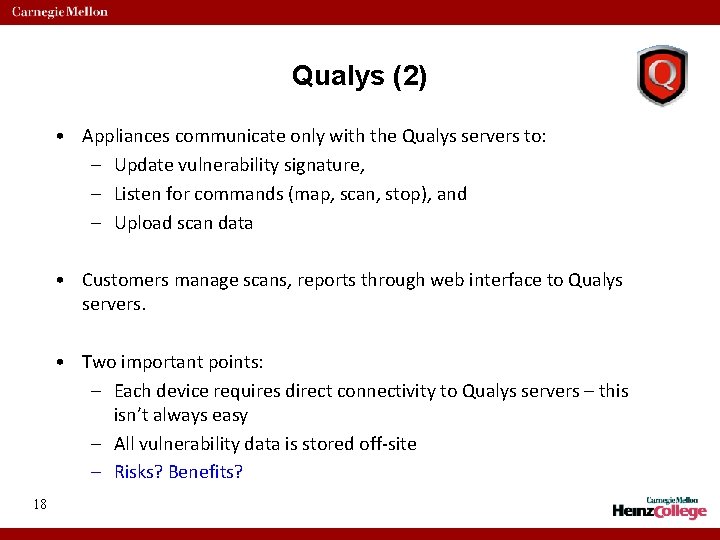 Carnegie Mellon

Qualys (2)

Q

• Appliances communicate only with the Qualys servers to:
– Update vulnerability signature,
– Listen for commands (map, scan, stop), and
– Upload scan data

• Customers manage scans, reports through web interface to Qualys servers.

• Two important points:
– Each device requires direct connectivity to Qualys servers – this isn't always easy
– All vulnerability data is stored off-site
– Risks? Benefits?

18

Carnegie Mellon
HeinzCollege